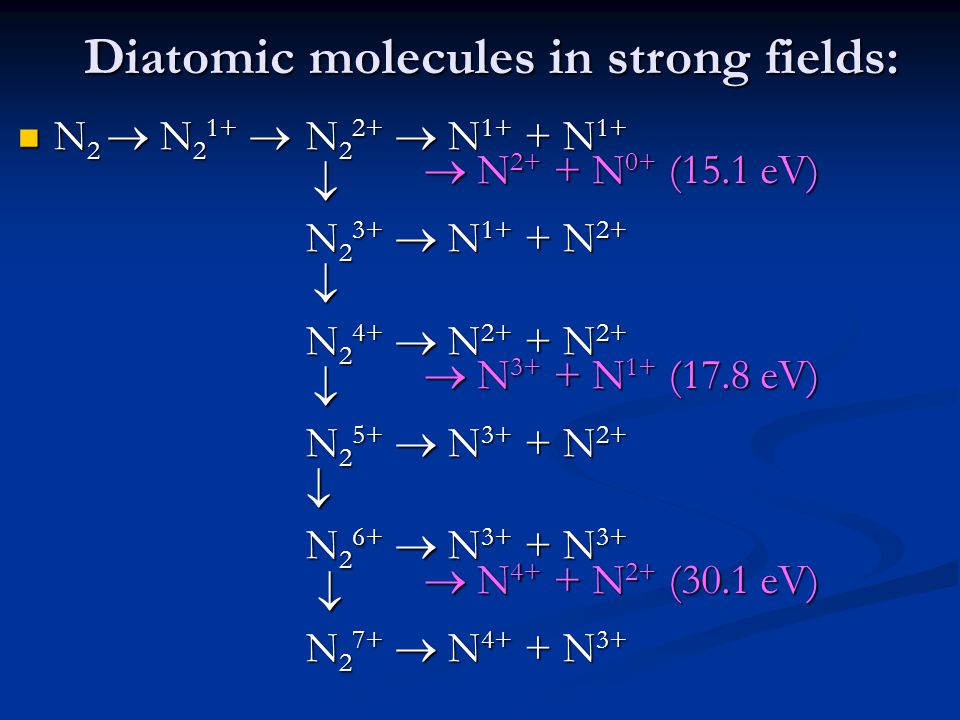 Diatomic molecules in strong fields:

$N_2 \rightarrow N_2^{1+} \rightarrow N_2^{2+} \rightarrow N^{1+} + N^{1+}$
$\downarrow$ $\rightarrow N^{2+} + N^{0+}$ (15.1 eV)

$N_2^{3+} \rightarrow N^{1+} + N^{2+}$
$\downarrow$

$N_2^{4+} \rightarrow N^{2+} + N^{2+}$
$\downarrow$ $\rightarrow N^{3+} + N^{1+}$ (17.8 eV)

$N_2^{5+} \rightarrow N^{3+} + N^{2+}$
$\downarrow$

$N_2^{6+} \rightarrow N^{3+} + N^{3+}$
$\downarrow$ $\rightarrow N^{4+} + N^{2+}$ (30.1 eV)

$N_2^{7+} \rightarrow N^{4+} + N^{3+}$